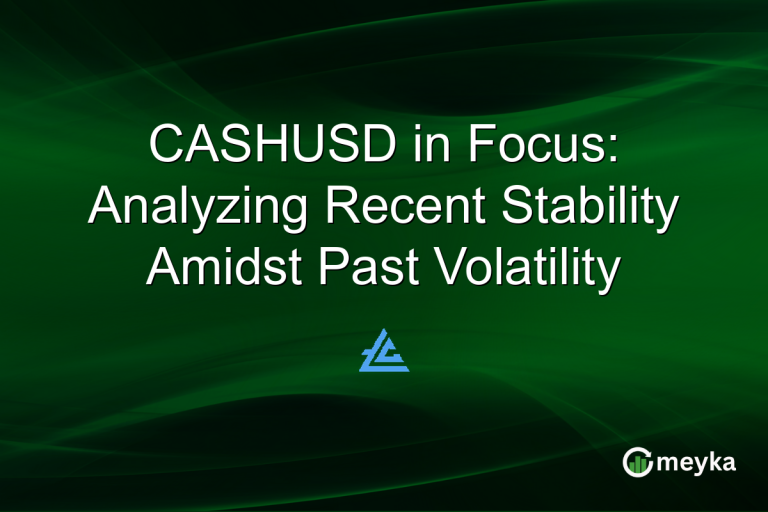 CASHUSD in Focus: Analyzing Recent Stability Amidst Past Volatility

meyka